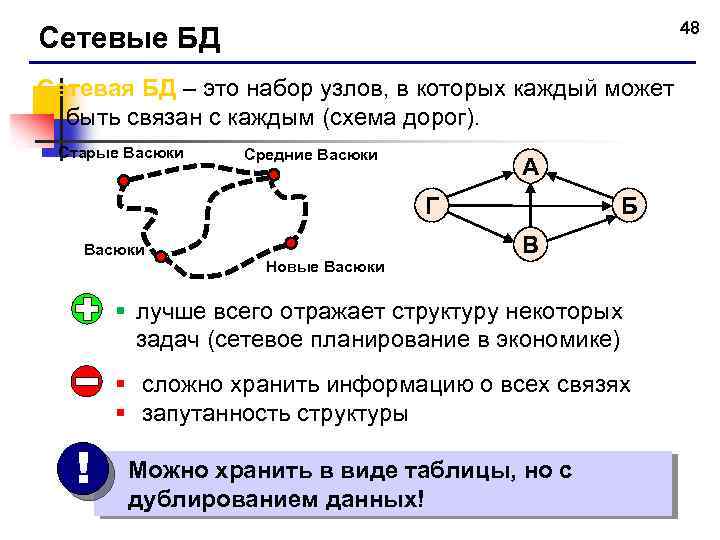 Сетевые БД

48

Сетевая БД – это набор узлов, в которых каждый может быть связан с каждым (схема дорог).

Старые Васюки

Средние Васюки

Васюки

Новые Васюки

А

Г

Б

В

▪ лучше всего отражает структуру некоторых задач (сетевое планирование в экономике)

▪ сложно хранить информацию о всех связях
▪ запутанность структуры

!

Можно хранить в виде таблицы, но с дублированием данных!